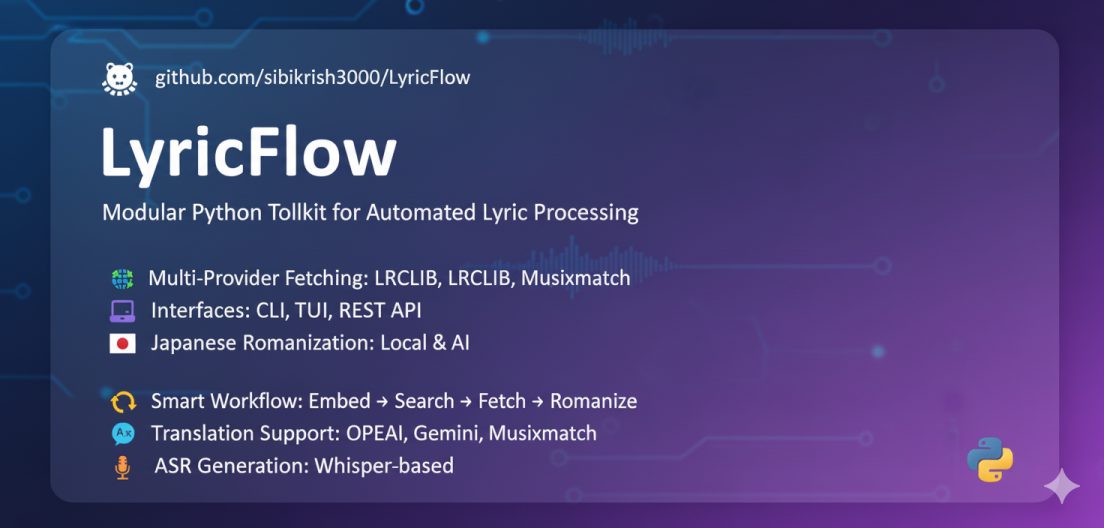 github.com/sibikrish3000/LyricFlow

LyricFlow

Modular Python Tollkit for Automated Lyric Processing

Multi-Provider Fetching: LRCLIB, LRCLIB, Musixmatch
Interfaces: CLI, TUI, REST API
Japanese Romanization: Local & AI

Smart Workflow: Embed → Search → Fetch → Romanize
Translation Support: OPEAI, Gemini, Musixmatch
ASR Generation: Whisper-based